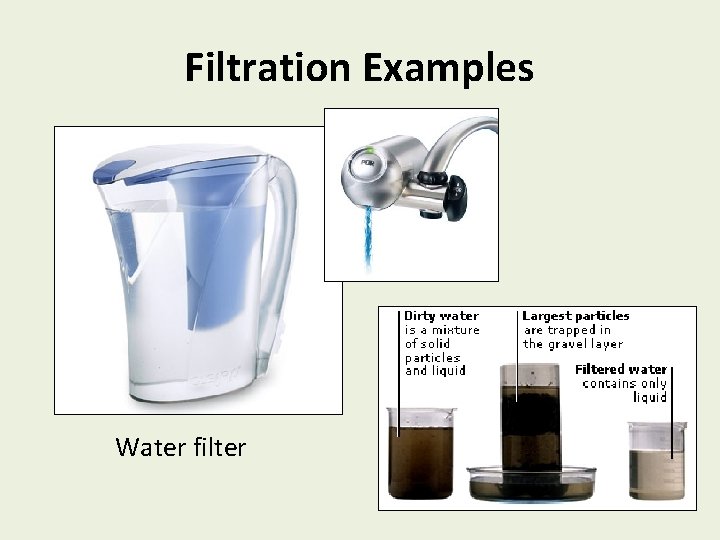 Filtration Examples

Water filter

Dirty water is a mixture of solid particles and liquid

Largest particles are trapped in the gravel layer

Filtered water contains only liquid